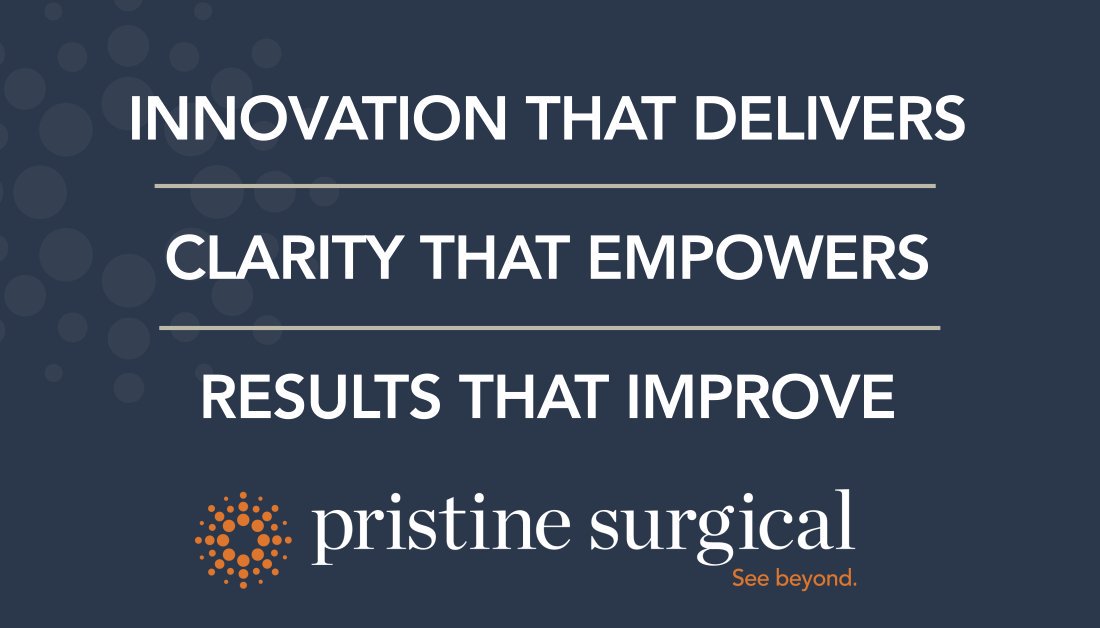 INNOVATION THAT DELIVERS

CLARITY THAT EMPOWERS

RESULTS THAT IMPROVE

pristine surgical

See beyond.